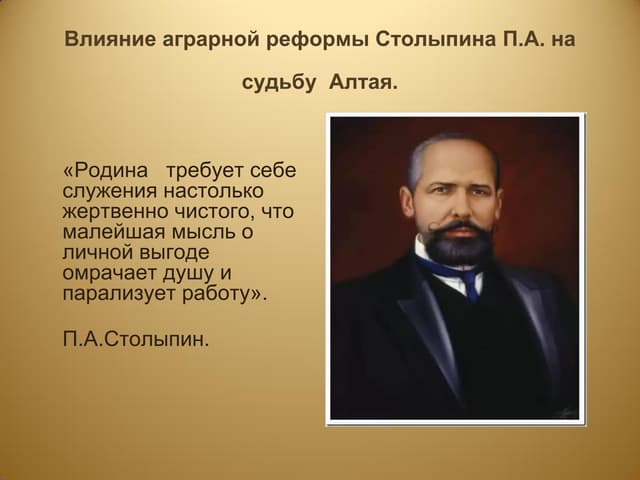 Влияние аграрной реформы Столыпина П.А. на судьбу Алтая.

«Родина требует себе служения настолько жертвенно чистого, что малейшая мысль о личной выгоде омрачает душу и парализует работу».

П.А.Столыпин.